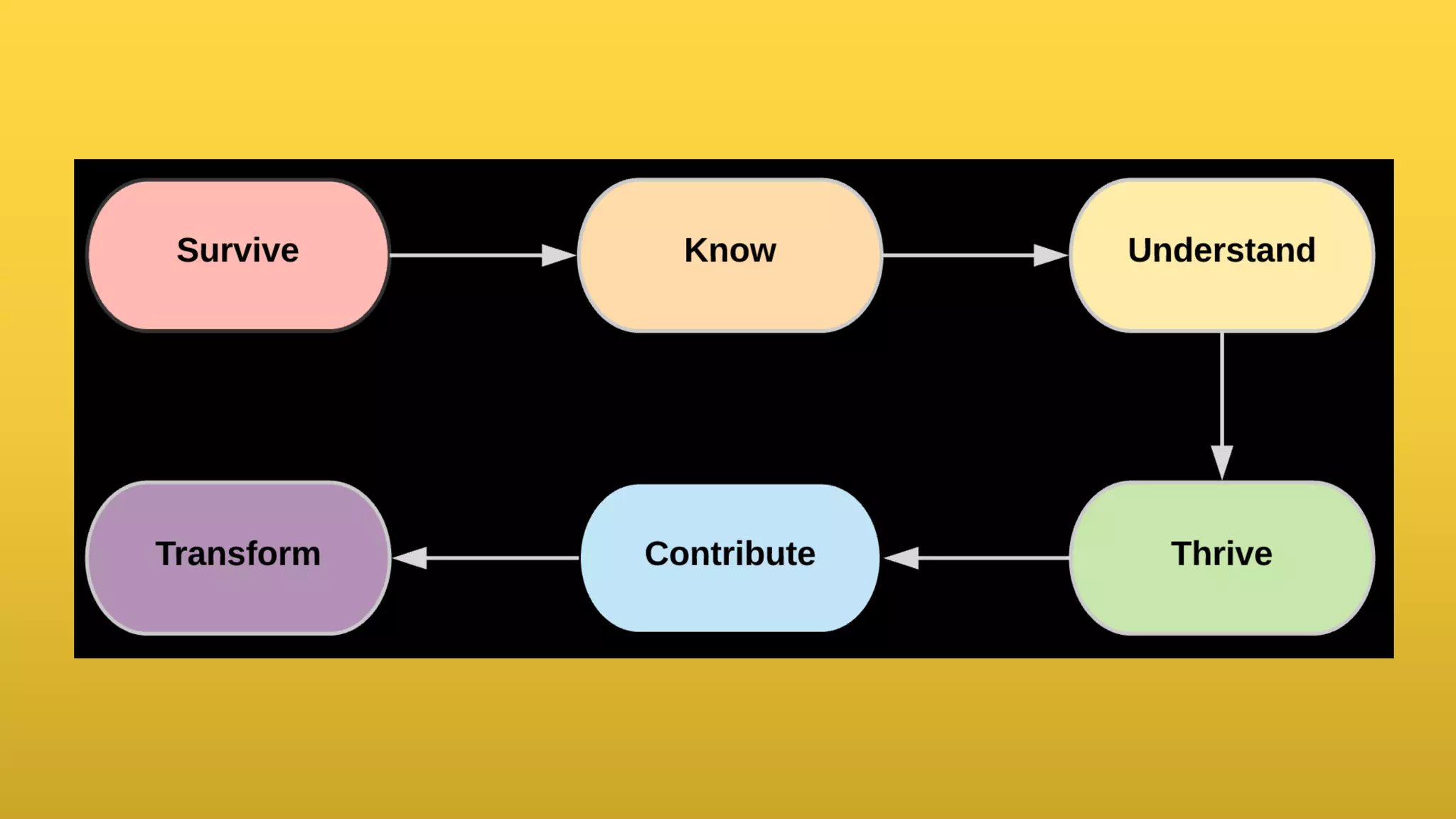 Survive

Know

Understand

Thrive

Contribute

Transform